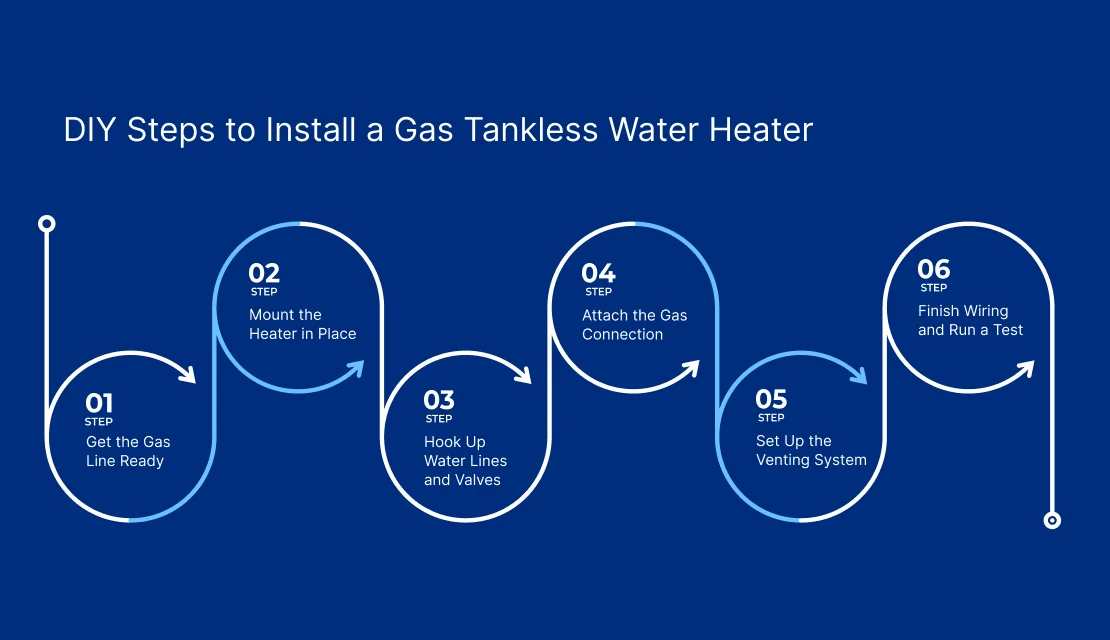 DIY Steps to Install a Gas Tankless Water Heater

01
STEP
Get the Gas Line Ready

02
STEP
Mount the Heater in Place

03
STEP
Hook Up Water Lines and Valves

04
STEP
Attach the Gas Connection

05
STEP
Set Up the Venting System

06
STEP
Finish Wiring and Run a Test